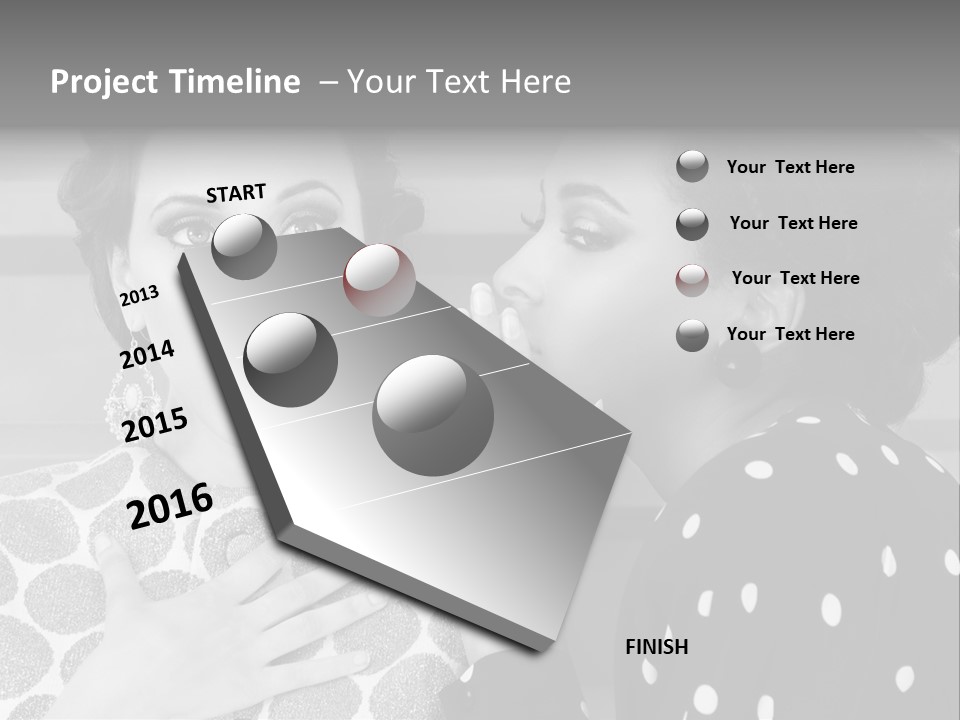 Project Timeline – Your Text Here

START

2013

2014

2015

2016

FINISH

Your Text Here

Your Text Here

Your Text Here

Your Text Here